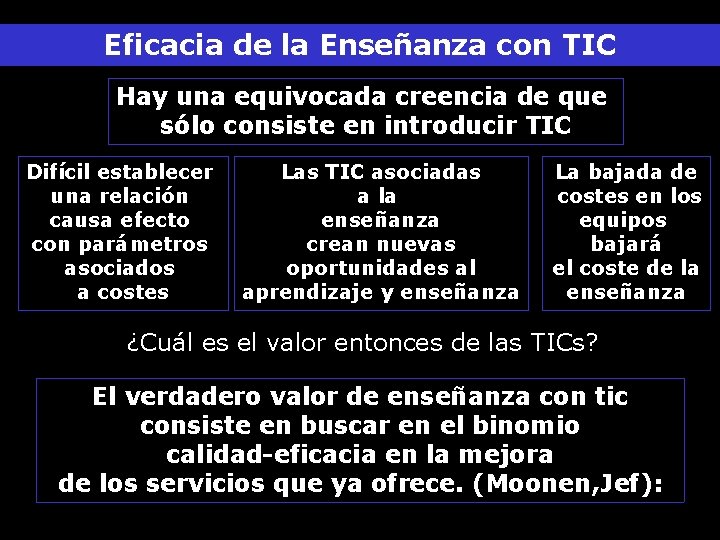 Eficacia de la Enseñanza con TIC

Hay una equivocada creencia de que sólo consiste en introducir TIC

Difícil establecer una relación causa efecto con parámetros asociados a costes

Las TIC asociadas a la enseñanza crean nuevas oportunidades al aprendizaje y enseñanza

La bajada de costes en los equipos bajará el coste de la enseñanza

¿Cuál es el valor entonces de las TICs?

El verdadero valor de enseñanza con tic consiste en buscar en el binomio calidad-eficacia en la mejora de los servicios que ya ofrece. (Moonen,Jef):